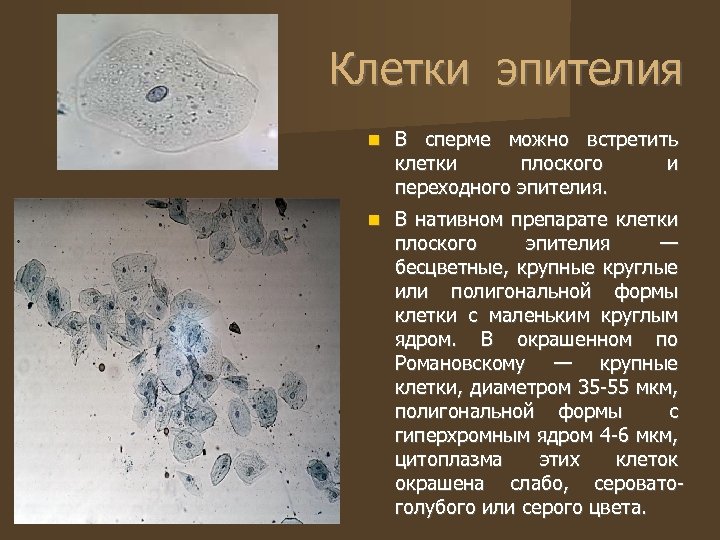 Клетки эпителия

В сперме можно встретить клетки плоского и переходного эпителия.

В нативном препарате клетки плоского эпителия — бесцветные, крупные круглые или полигональной формы клетки с маленьким круглым ядром. В окрашенном по Романовскому — крупные клетки, диаметром 35-55 мкм, полигональной формы с гиперхромным ядром 4-6 мкм, цитоплазма этих клеток окрашена слабо, серовато-голубого или серого цвета.